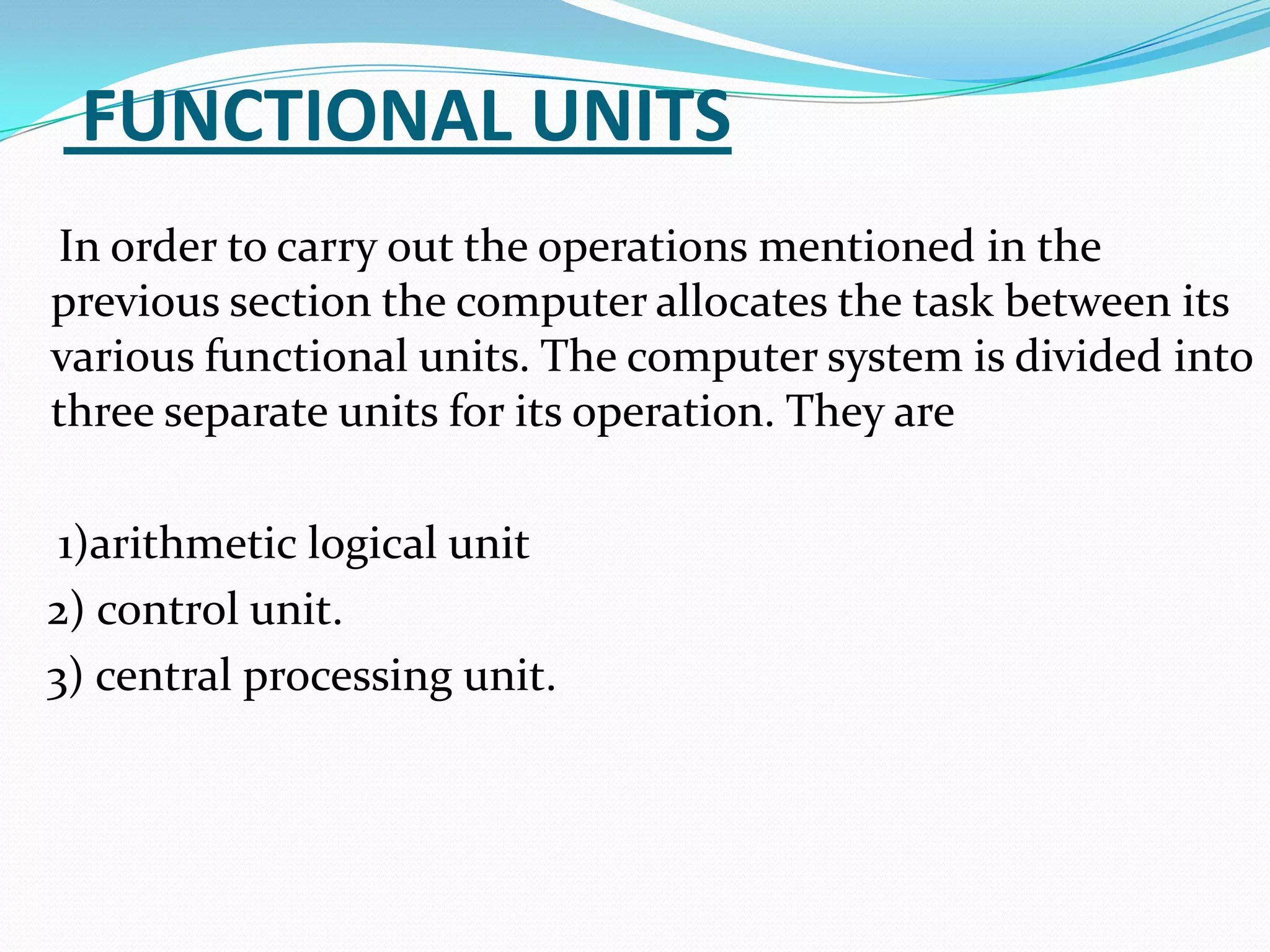 FUNCTIONAL UNITS

In order to carry out the operations mentioned in the previous section the computer allocates the task between its various functional units. The computer system is divided into three separate units for its operation. They are

1)arithmetic logical unit
2) control unit.
3) central processing unit.